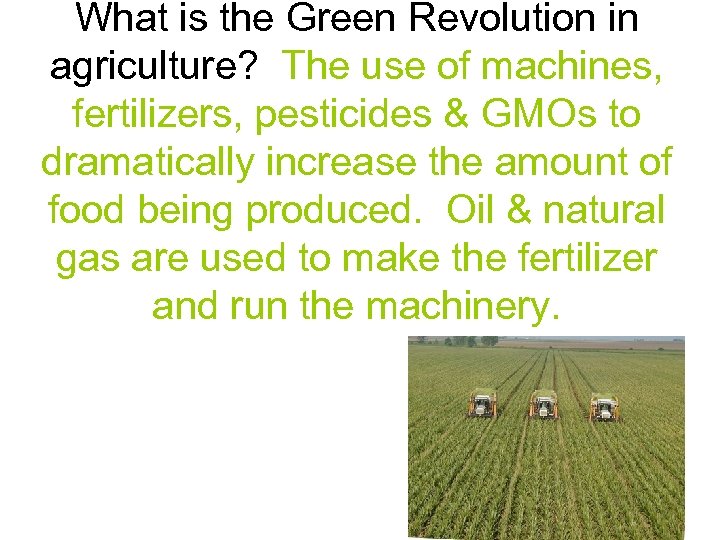 What is the Green Revolution in agriculture? The use of machines, fertilizers, pesticides & GMOs to dramatically increase the amount of food being produced. Oil & natural gas are used to make the fertilizer and run the machinery.